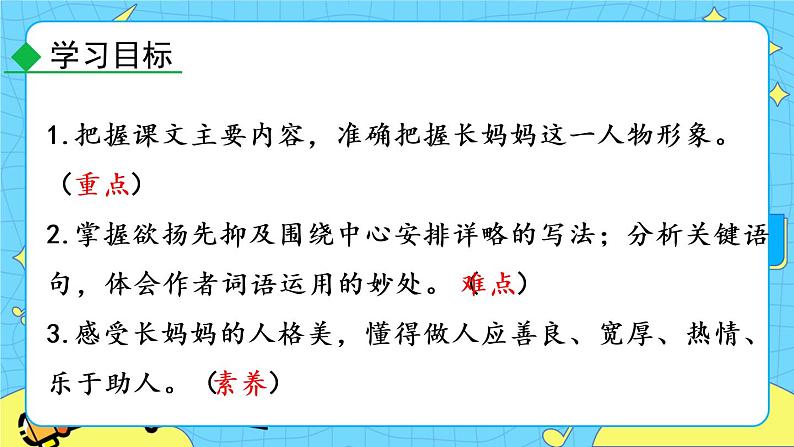 学习目标

1.把握课文主要内容，准确把握长妈妈这一人物形象。（重点）

2.掌握欲扬先抑及围绕中心安排详略的写法；分析关键语句，体会作者词语运用的妙处。（难点）

3.感受长妈妈的人格美，懂得做人应善良、宽厚、热情、乐于助人。（素养）